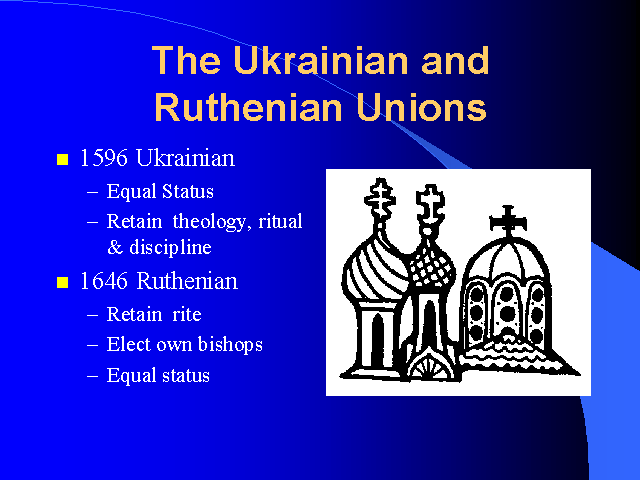 The Ukrainian and Ruthenian Unions

- 1596 Ukrainian
  – Equal Status
  – Retain theology, ritual & discipline
- 1646 Ruthenian
  – Retain rite
  – Elect own bishops
  – Equal status